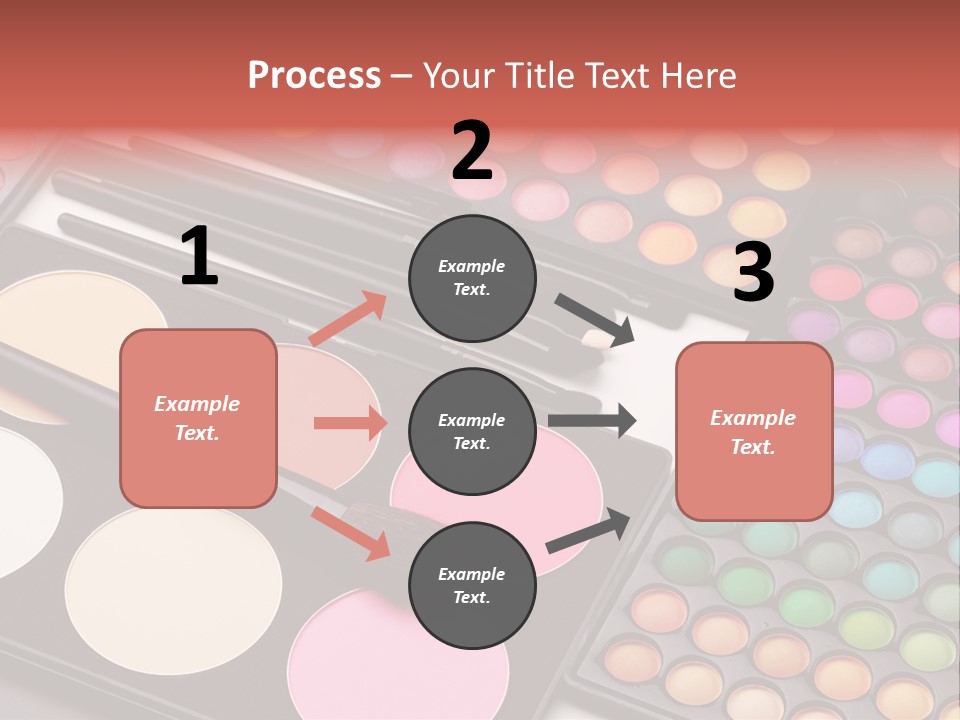 Process – Your Title Text Here

1

Example Text.

2

Example Text.

Example Text.

Example Text.

3

Example Text.